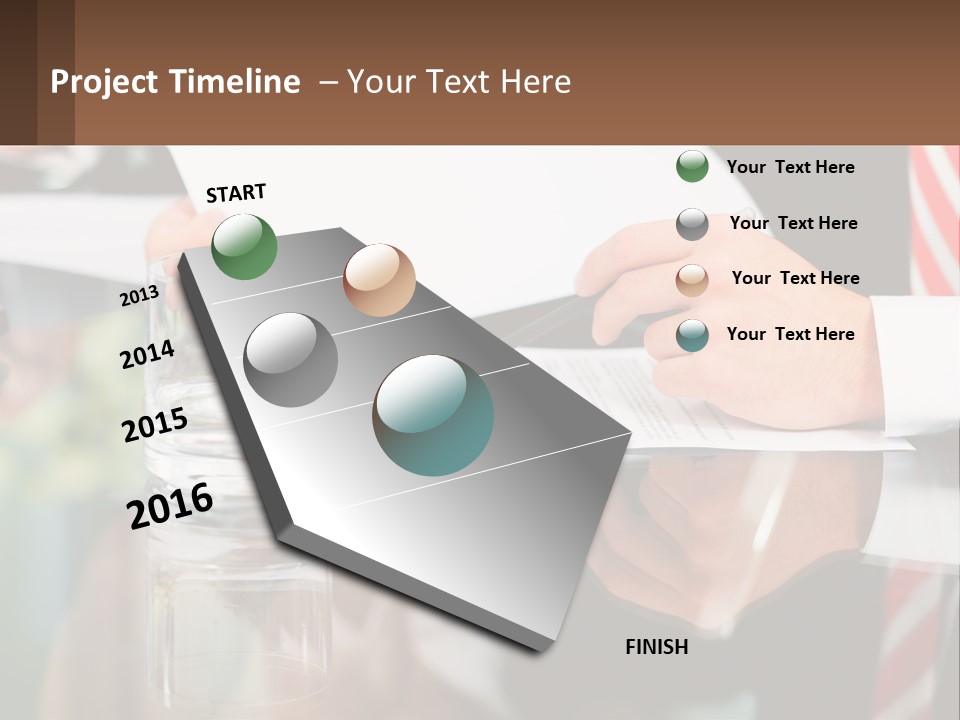 Project Timeline – Your Text Here

START

2013

2014

2015

2016

FINISH

Your Text Here

Your Text Here

Your Text Here

Your Text Here